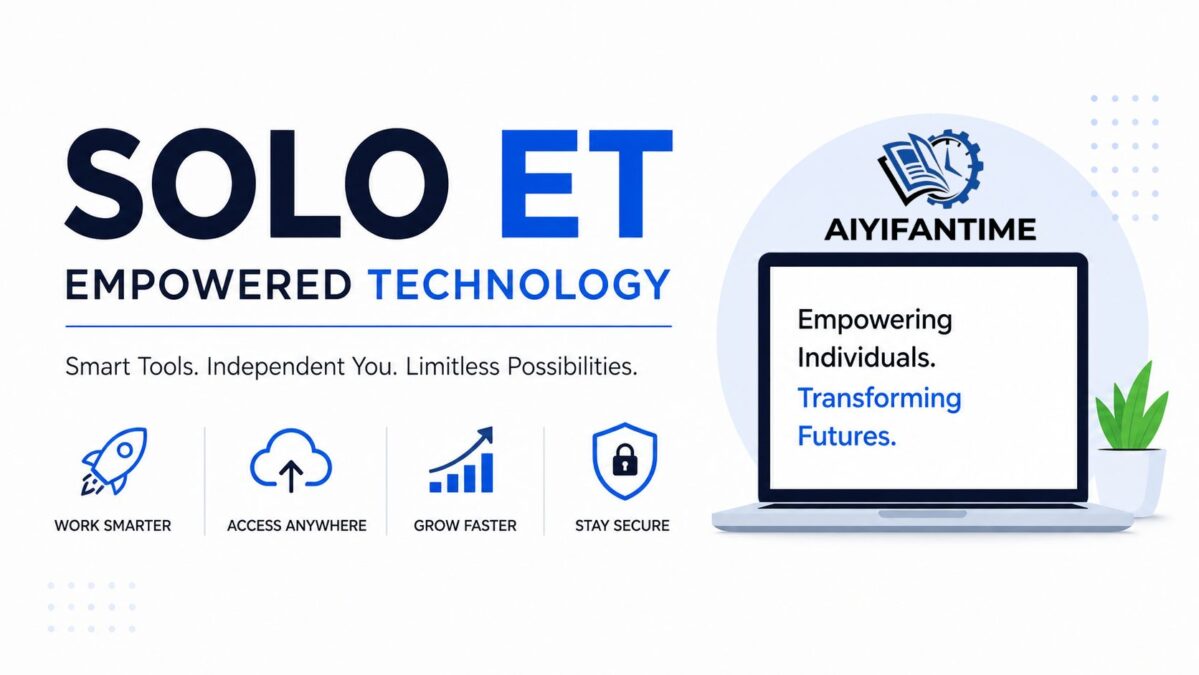 SOLO ET
EMPOWERED TECHNOLOGY

Smart Tools. Independent You. Limitless Possibilities.

WORK SMARTER

ACCESS ANYWHERE

GROW FASTER

STAY SECURE

AIYIFANTIME

Empowering Individuals. Transforming Futures.